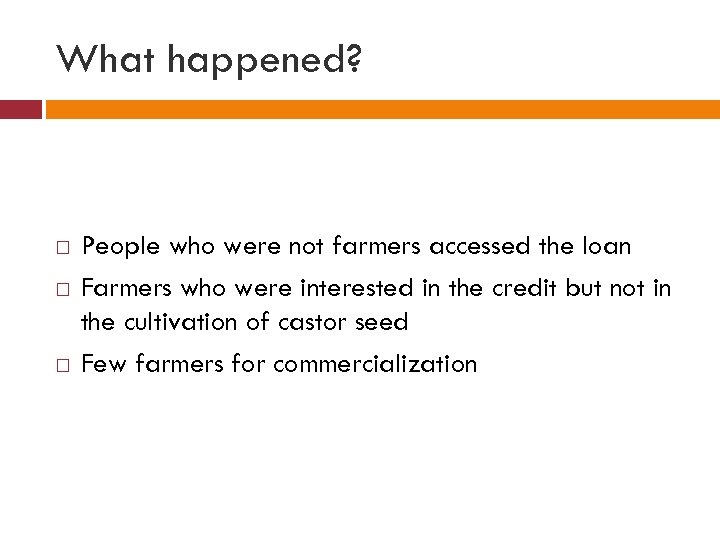 What happened?

□ People who were not farmers accessed the loan
□ Farmers who were interested in the credit but not in the cultivation of castor seed
□ Few farmers for commercialization